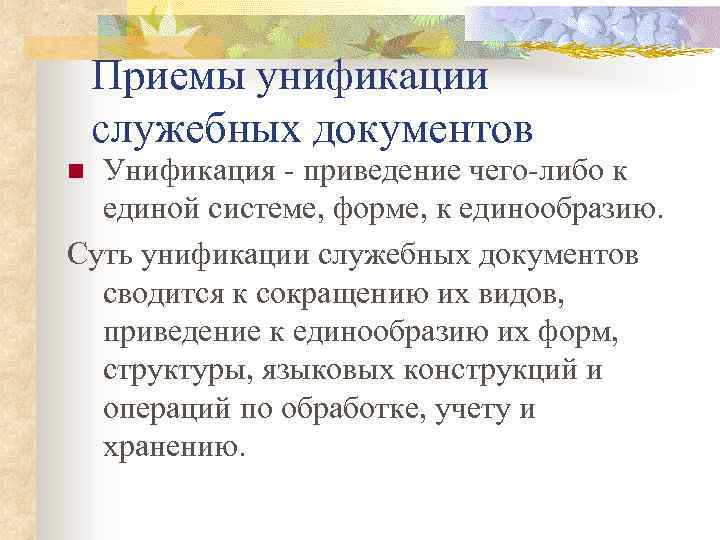 Приемы унификации служебных документов

Унификация - приведение чего-либо к единой системе, форме, к единообразию.

Суть унификации служебных документов сводится к сокращению их видов, приведение к единообразию их форм, структуры, языковых конструкций и операций по обработке, учету и хранению.